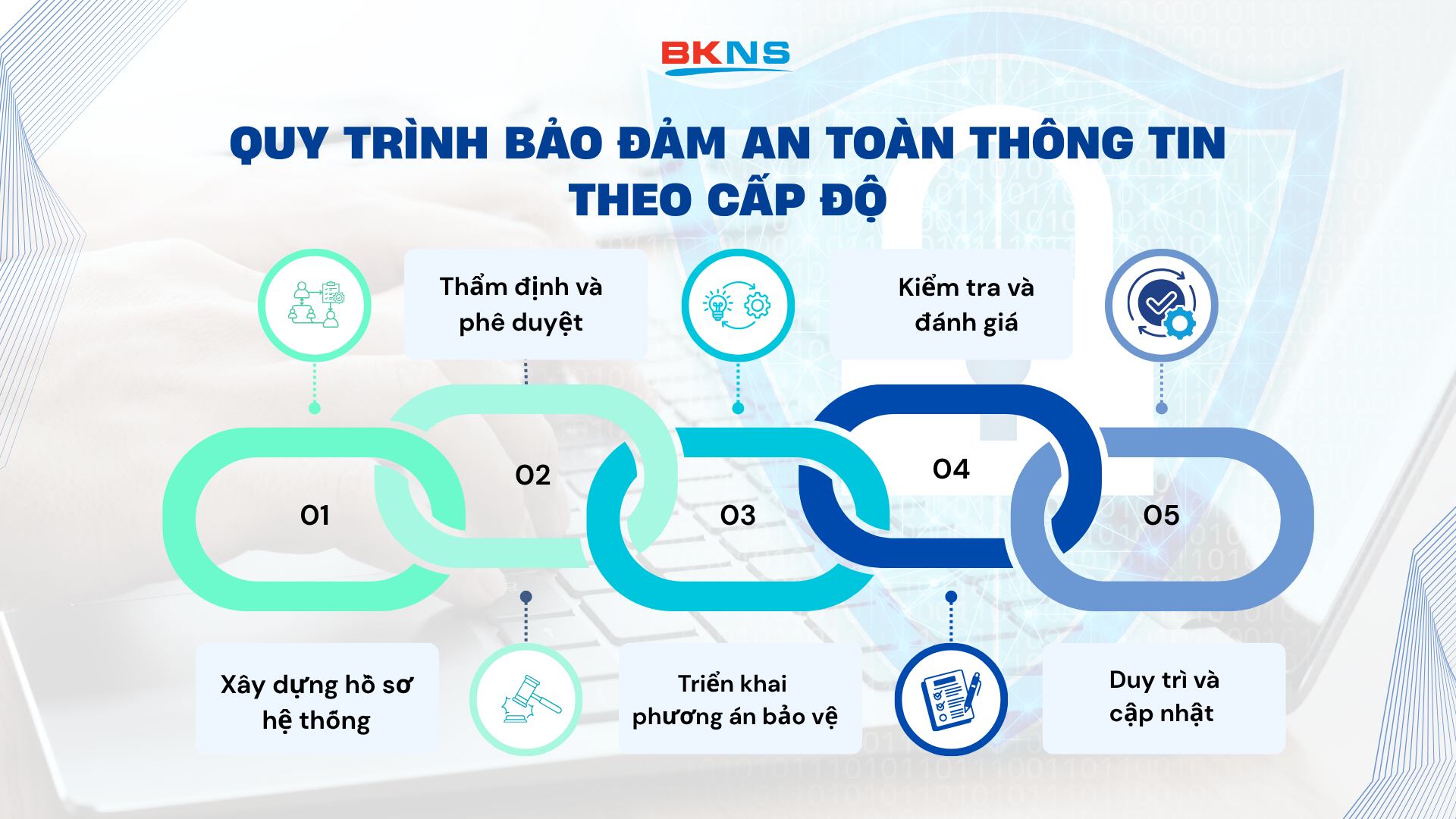 BKNS

QUY TRÌNH BẢO ĐẢM AN TOÀN THÔNG TIN THEO CẤP ĐỘ

Thẩm định và phê duyệt

Kiểm tra và đánh giá

01

02

03

04

05

Xây dựng hồ sơ hệ thống

Triển khai phương án bảo vệ

Duy trì và cập nhật